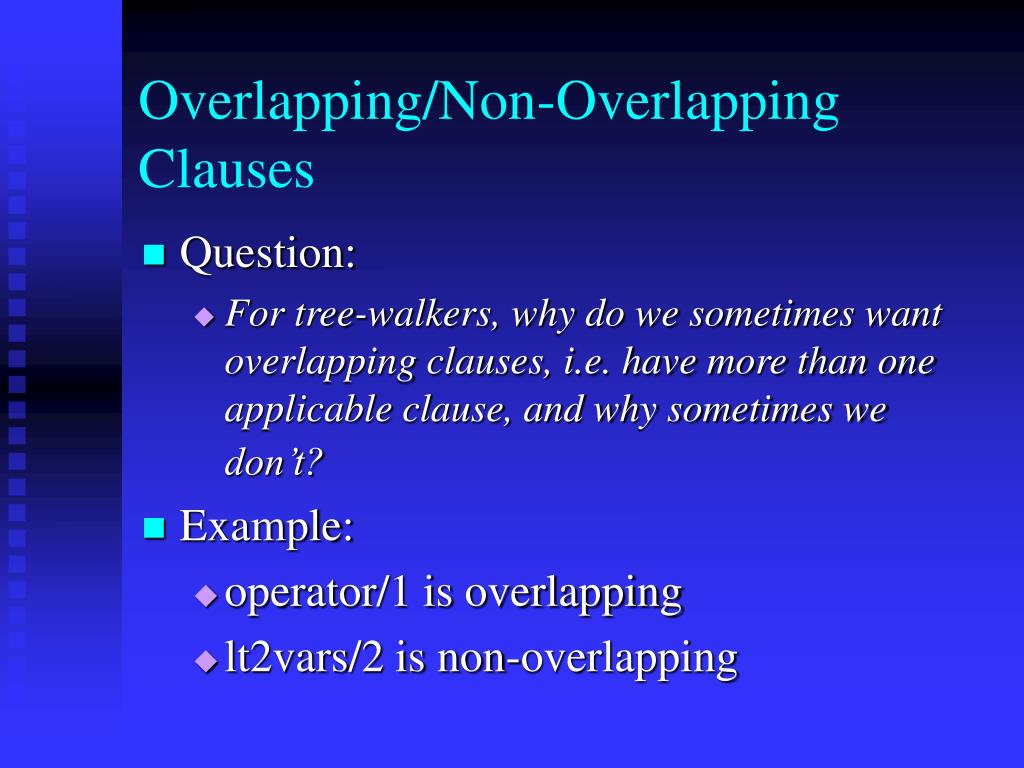 Overlapping/Non-Overlapping Clauses

Question:

For tree-walkers, why do we sometimes want overlapping clauses, i.e. have more than one applicable clause, and why sometimes we don't?

Example:

operator/1 is overlapping

lt2vars/2 is non-overlapping